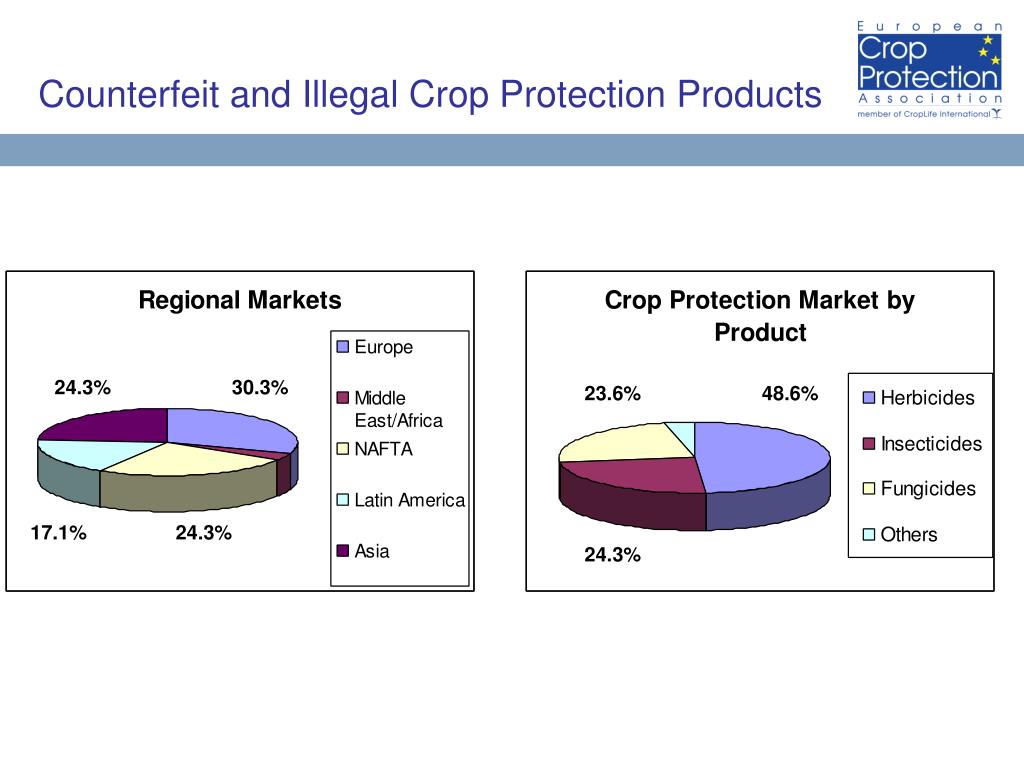 Counterfeit and Illegal Crop Protection Products

European Crop Protection Association
member of CropLife International

Regional Markets

24.3%
30.3%
17.1%
24.3%

Europe
Middle East/Africa
NAFTA
Latin America
Asia

Crop Protection Market by Product

23.6%
48.6%
24.3%

Herbicides
Insecticides
Fungicides
Others